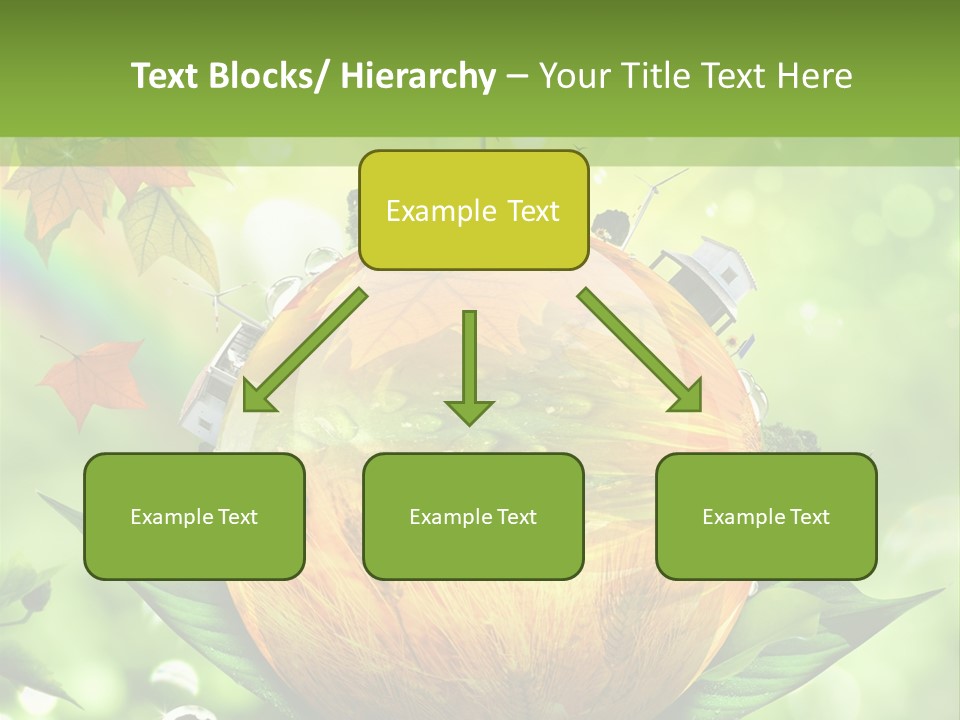 Text Blocks/ Hierarchy – Your Title Text Here

Example Text

Example Text

Example Text

Example Text